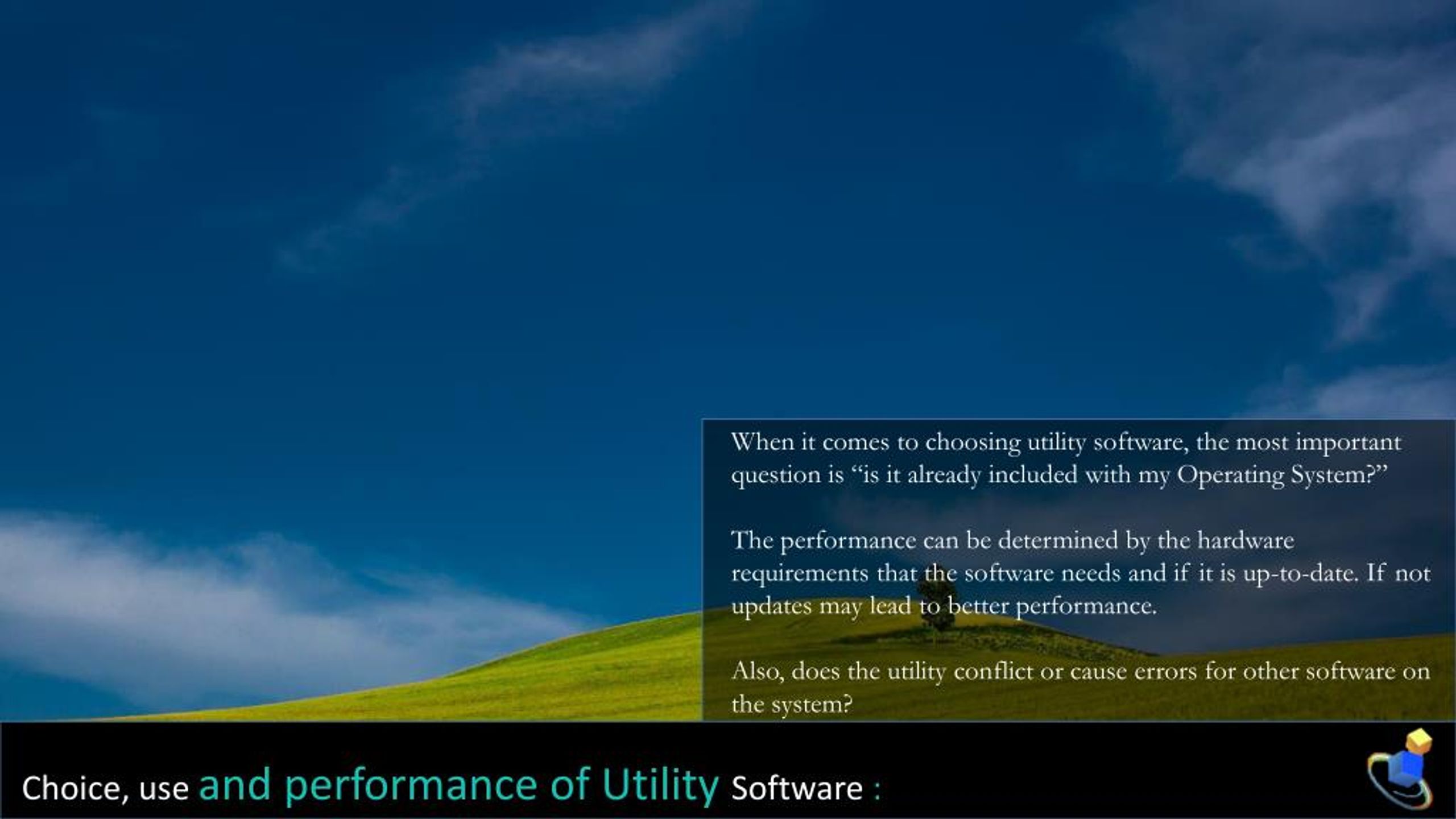 When it comes to choosing utility software, the most important question is “is it already included with my Operating System?”

The performance can be determined by the hardware requirements that the software needs and if it is up-to-date. If not updates may lead to better performance.

Also, does the utility conflict or cause errors for other software on the system?

Choice, use and performance of Utility Software :